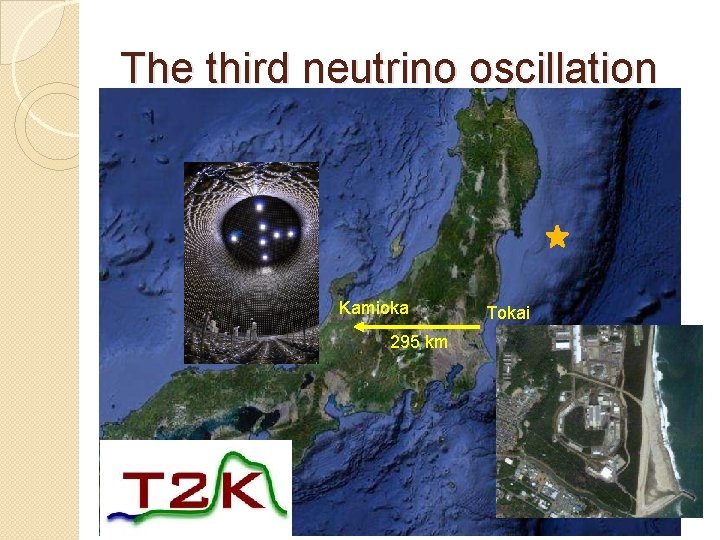 The third neutrino oscillation

Kamioka

Tokai

295 km

T2K